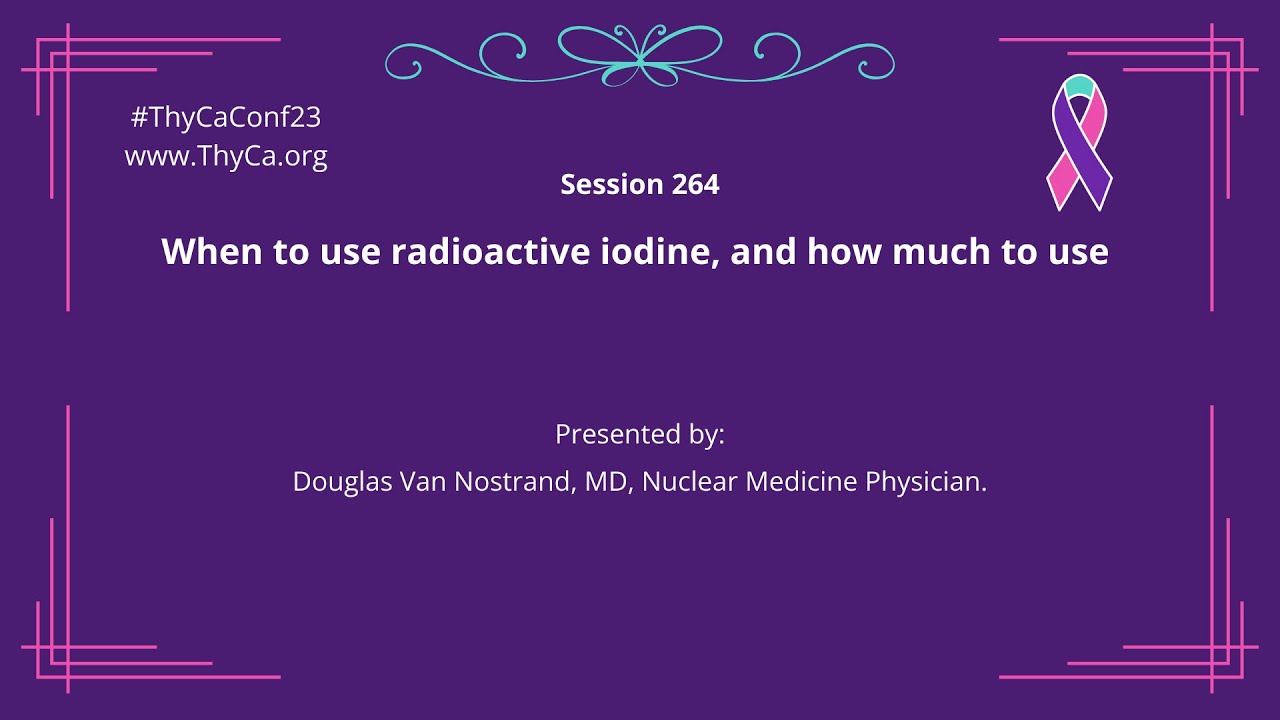 #ThyCaConf23
www.ThyCa.org

Session 264

When to use radioactive iodine, and how much to use

Presented by:
Douglas Van Nostrand, MD, Nuclear Medicine Physician.